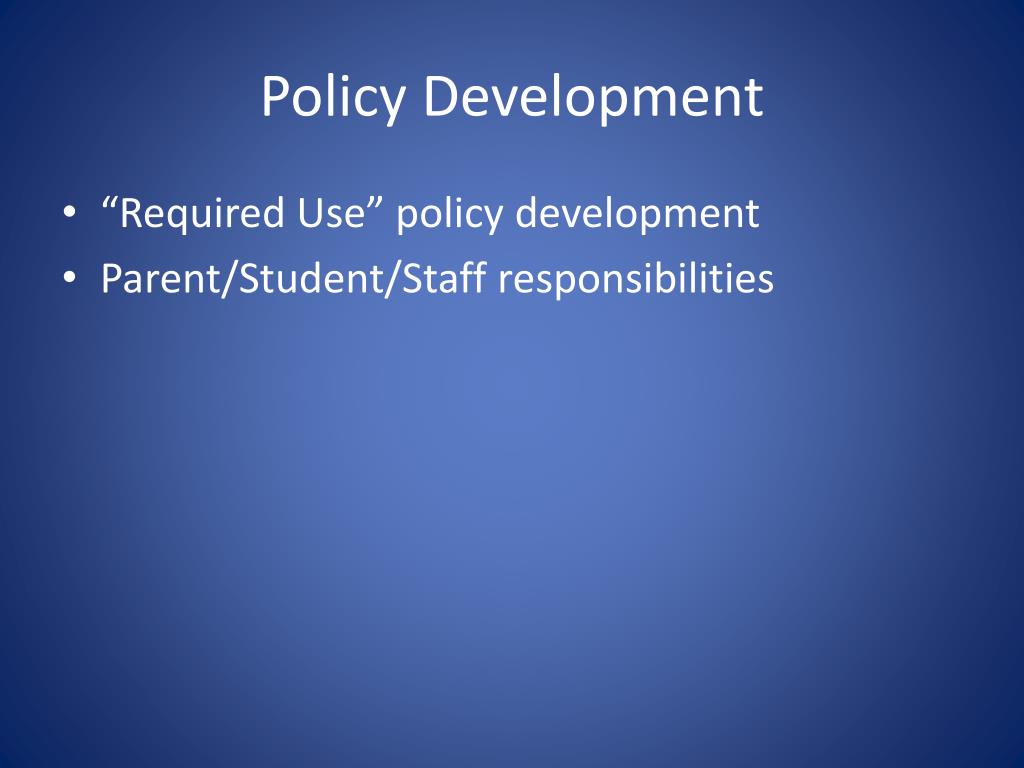 Policy Development

• “Required Use” policy development
• Parent/Student/Staff responsibilities